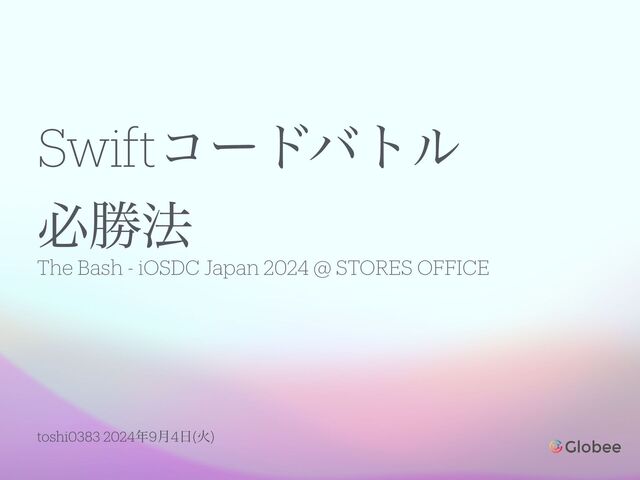 Swiftコードバトル
必勝法

The Bash - iOSDC Japan 2024 @ STORES OFFICE

toshi0383 2024年9月4日(火)

Globee